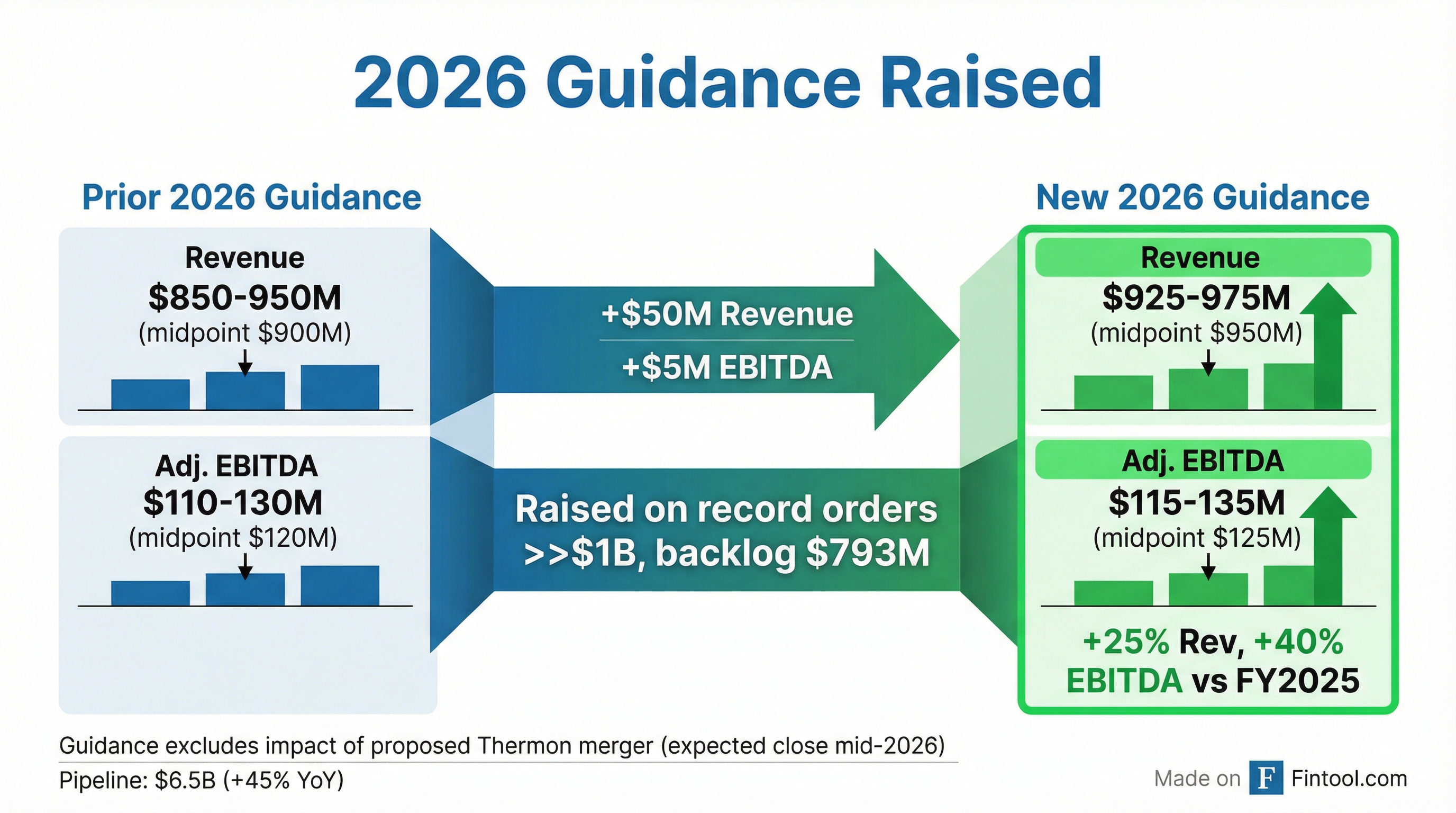 2026 Guidance Raised

Prior 2026 Guidance

Revenue
\$850-950M
(midpoint \$900M)

Adj. EBITDA
\$110-130M
(midpoint \$120M)

+\$50M Revenue
+\$5M EBITDA

Raised on record orders >>\$1B, backlog \$793M

New 2026 Guidance

Revenue
\$925-975M
(midpoint \$950M)

Adj. EBITDA
\$115-135M
(midpoint \$125M)

+25% Rev, +40% EBITDA vs FY2025

Guidance excludes impact of proposed Thermon merger (expected close mid-2026)
Pipeline: \$6.5B (+45% YoY)

Made on F Fintool.com